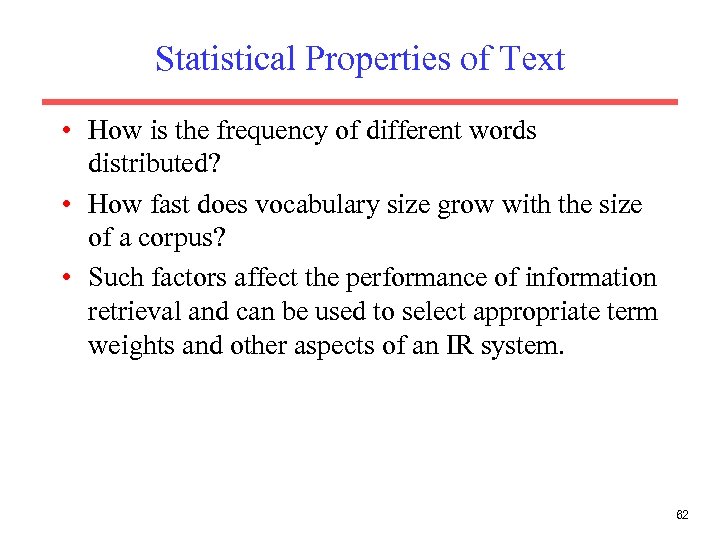 Statistical Properties of Text

• How is the frequency of different words distributed?

• How fast does vocabulary size grow with the size of a corpus?

• Such factors affect the performance of information retrieval and can be used to select appropriate term weights and other aspects of an IR system.

62